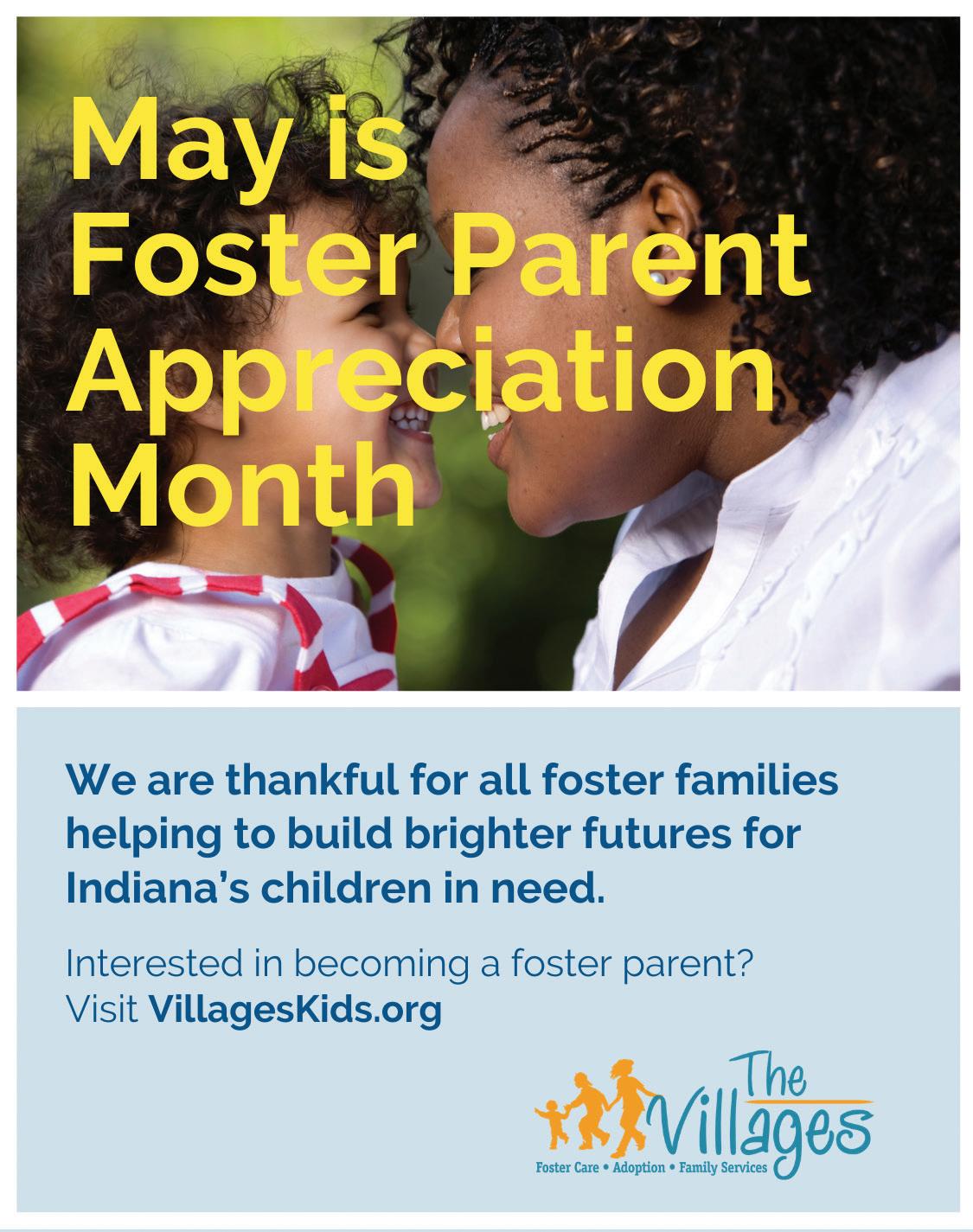 May is Foster Parent Appreciation Month

We are thankful for all foster families helping to build brighter futures for Indiana's children in need.

Interested in becoming a foster parent?
Visit VillagesKids.org

The Villages
Foster Care • Adoption • Family Services